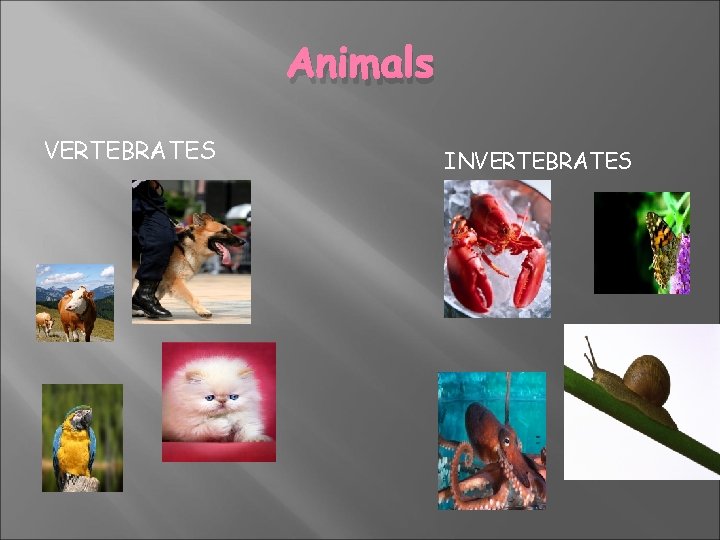 Animals

VERTEBRATES

INVERTEBRATES